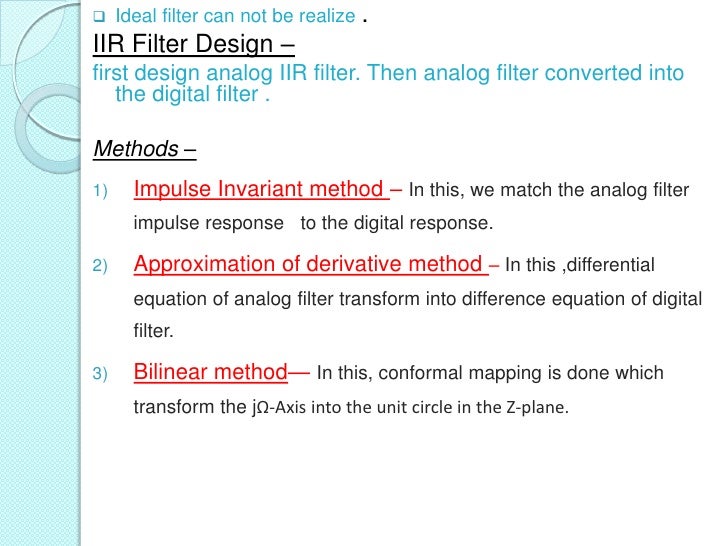 ❑ Ideal filter can not be realize .

IIR Filter Design –

first design analog IIR filter. Then analog filter converted into the digital filter .

Methods –

1) Impulse Invariant method – In this, we match the analog filter impulse response to the digital response.

2) Approximation of derivative method – In this ,differential equation of analog filter transform into difference equation of digital filter.

3) Bilinear method— In this, conformal mapping is done which transform the jΩ-Axis into the unit circle in the Z-plane.